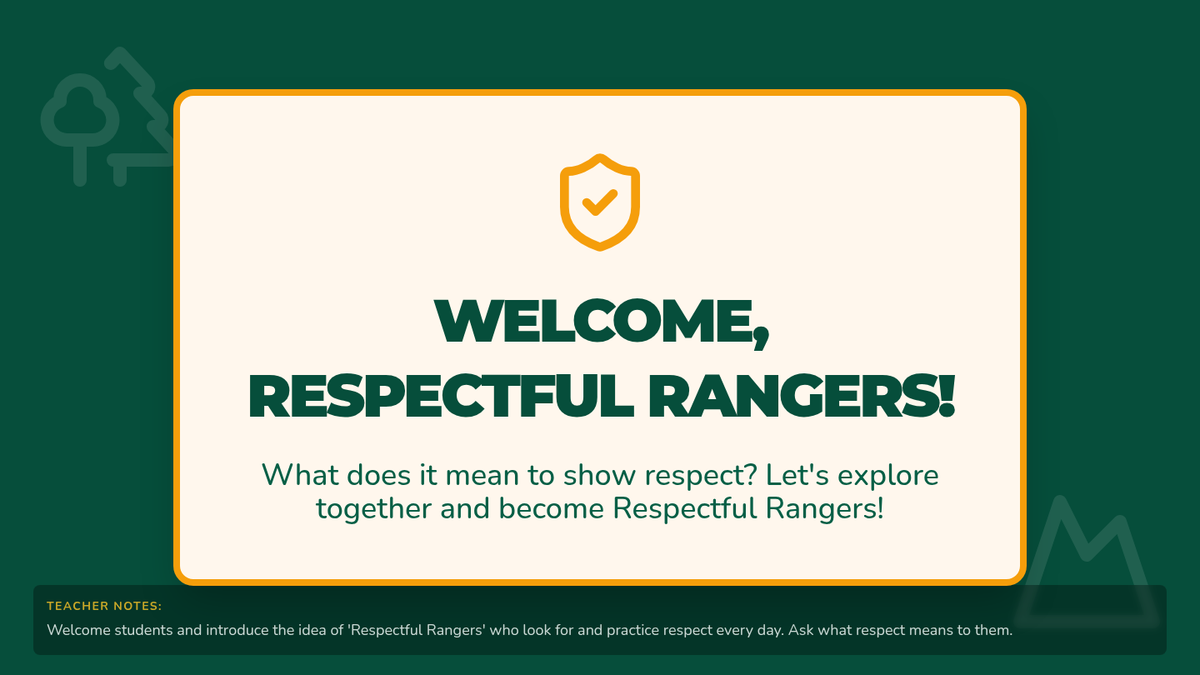 WELCOME, RESPECTFUL RANGERS!

What does it mean to show respect? Let's explore together and become Respectful Rangers!

TEACHER NOTES:

Welcome students and introduce the idea of 'Respectful Rangers' who look for and practice respect every day. Ask what respect means to them.